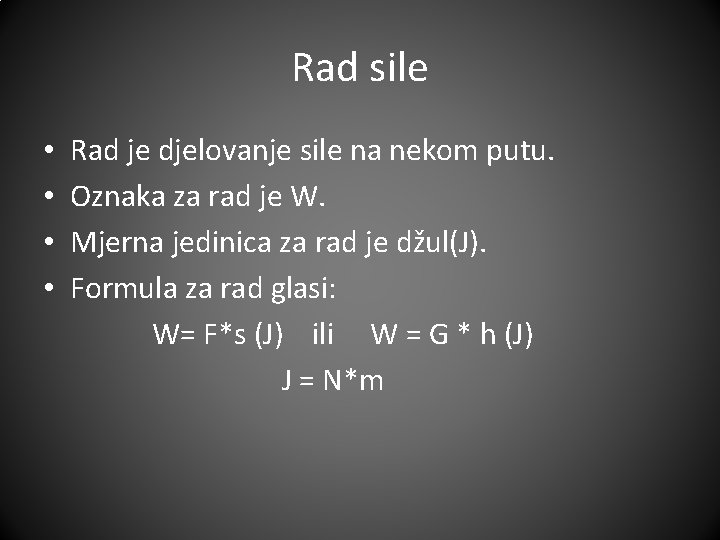 Rad sile

• Rad je djelovanje sile na nekom putu.
• Oznaka za rad je W.
• Mjerna jedinica za rad je džul(J).
• Formula za rad glasi:

W= F*s (J) ili W = G * h (J)

J = N*m